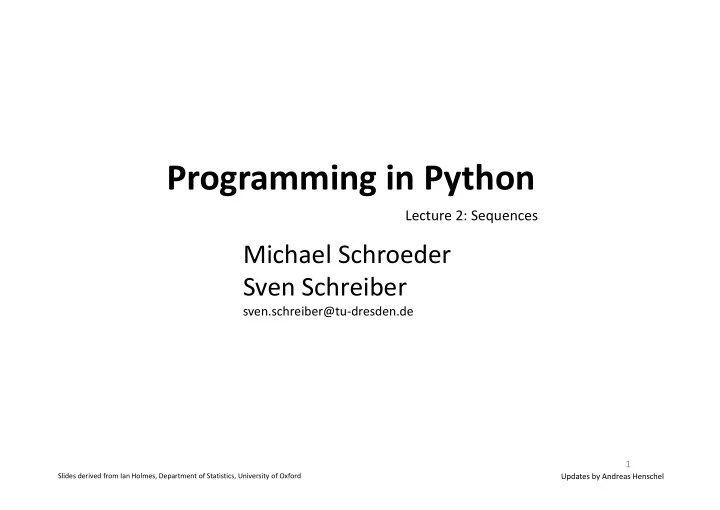 Programming in Python

Lecture 2: Sequences

Michael Schroeder
Sven Schreiber
sven.schreiber@tu-dresden.de

1

Slides derived from Ian Holmes, Department of Statistics, University of Oxford

Updates by Andreas Henschel